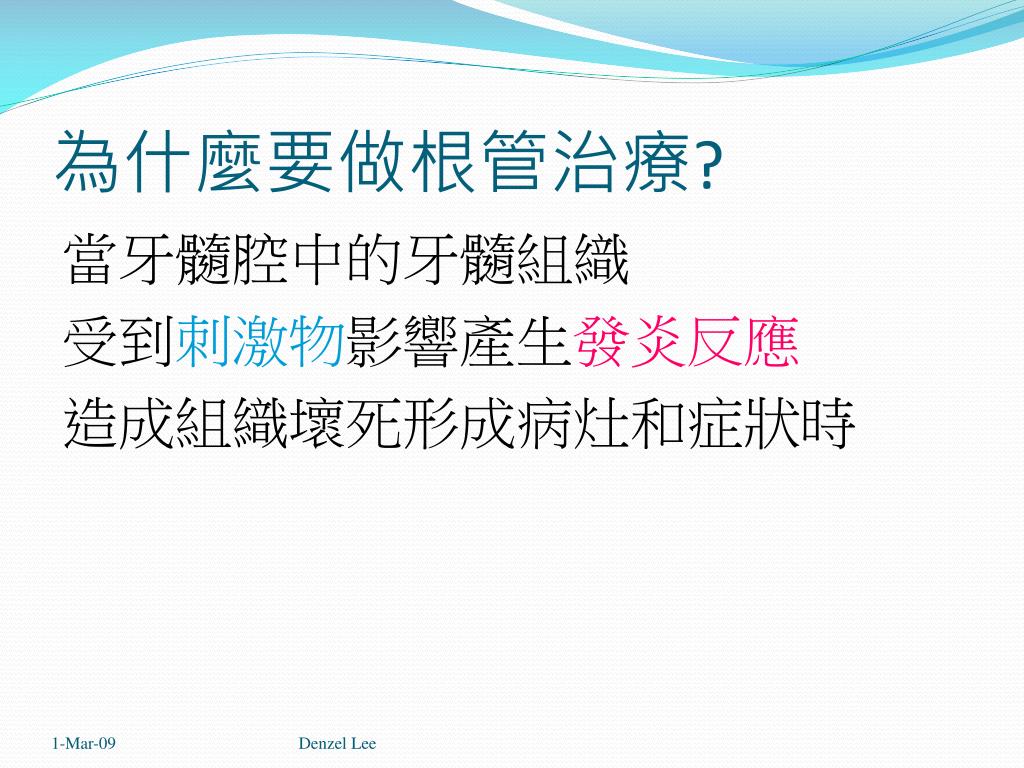 為什麼要做根管治療?

當牙髓腔中的牙髓組織

受到刺激物影響產生發炎反應

造成組織壞死形成病灶和症狀時

1-Mar-09

Denzel Lee